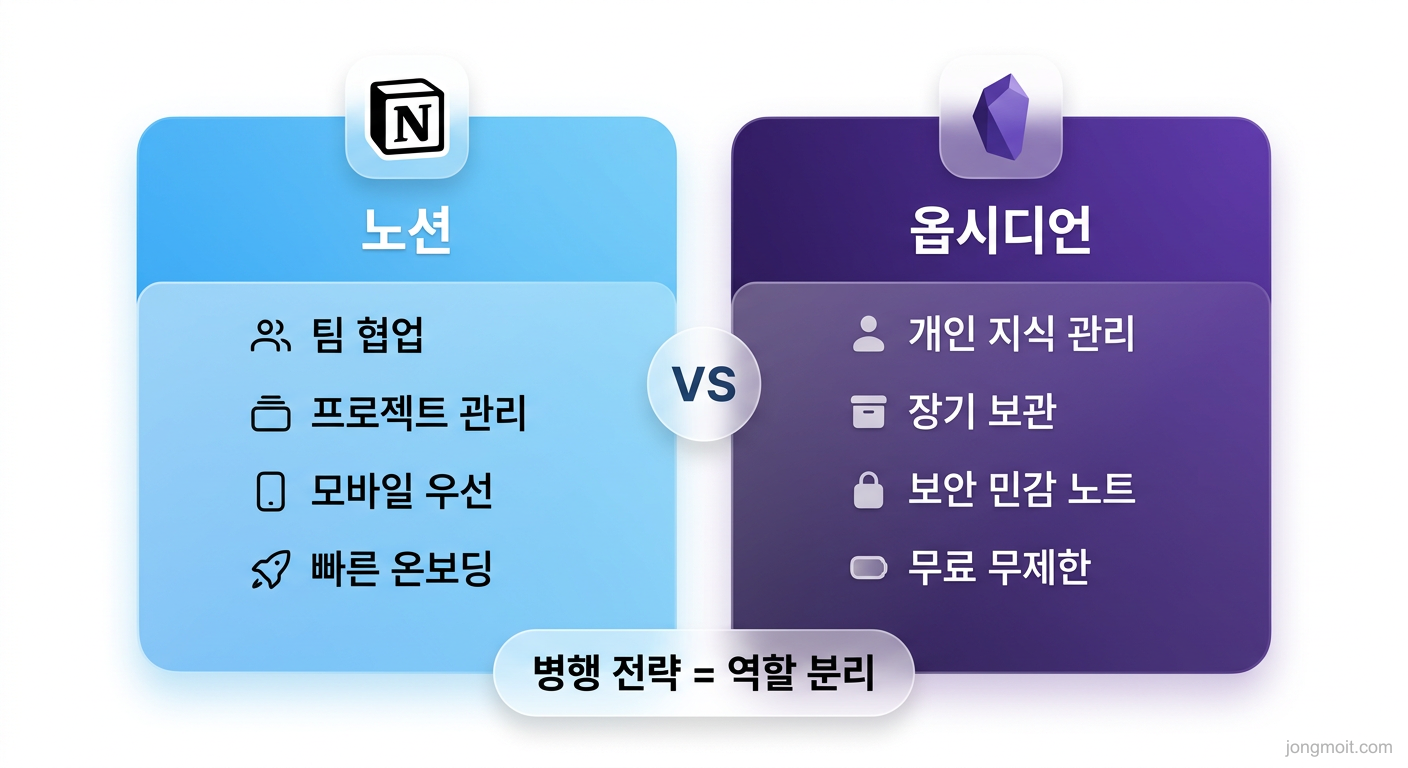 N

노션

팀 협업

프로젝트 관리

모바일 우선

빠른 온보딩

VS

옵시디언

개인 지식 관리

장기 보관

보안 민감 노트

무료 무제한

병행 전략 = 역할 분리

jongmoit.com